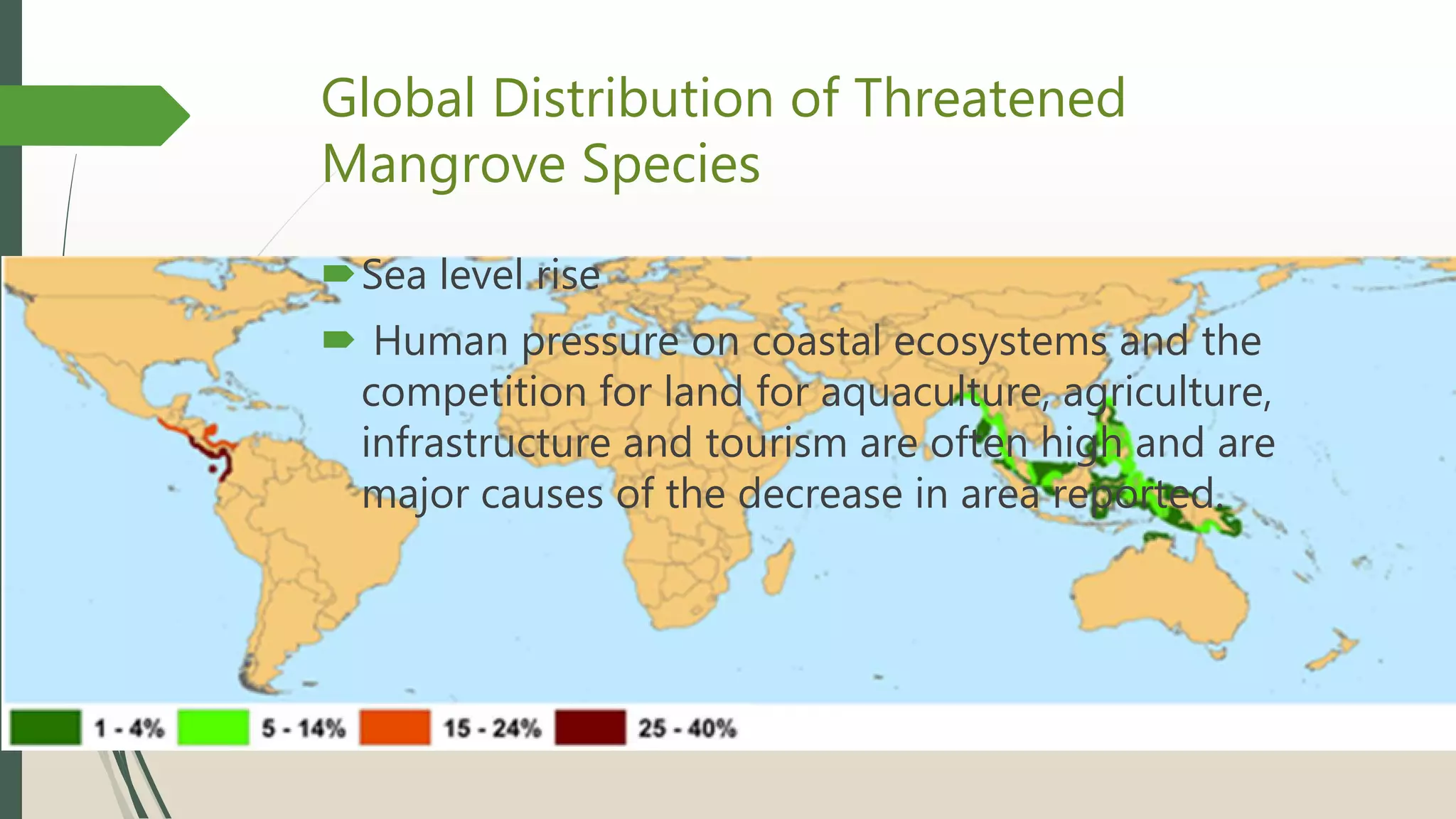 Global Distribution of Threatened Mangrove Species

Sea level rise

Human pressure on coastal ecosystems and the competition for land for aquaculture, agriculture, infrastructure and tourism are often high and are major causes of the decrease in area reported.

1 - 4%
5 - 14%
15 - 24%
25 - 40%